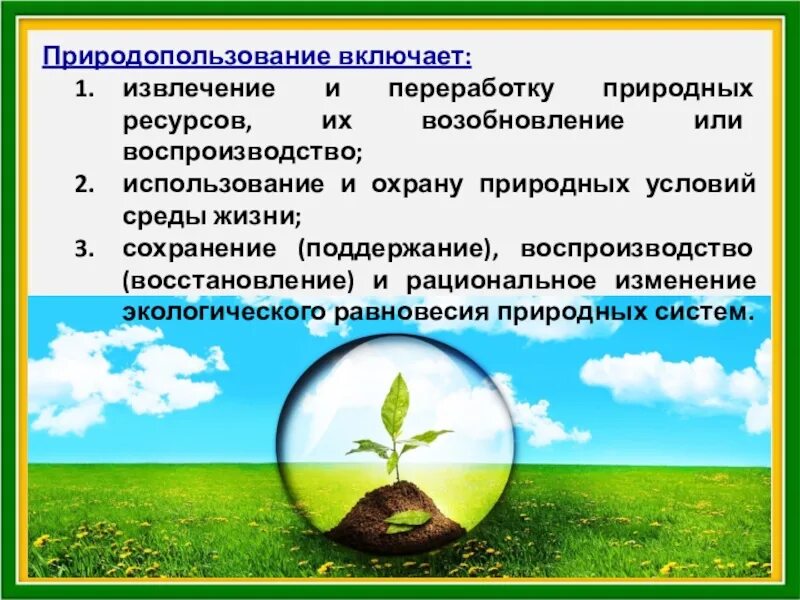 Природопользование включает:

1. извлечение и переработку природных ресурсов, их возобновление или воспроизводство;
2. использование и охрану природных условий среды жизни;
3. сохранение (поддержание), воспроизводство (восстановление) и рациональное изменение экологического равновесия природных систем.